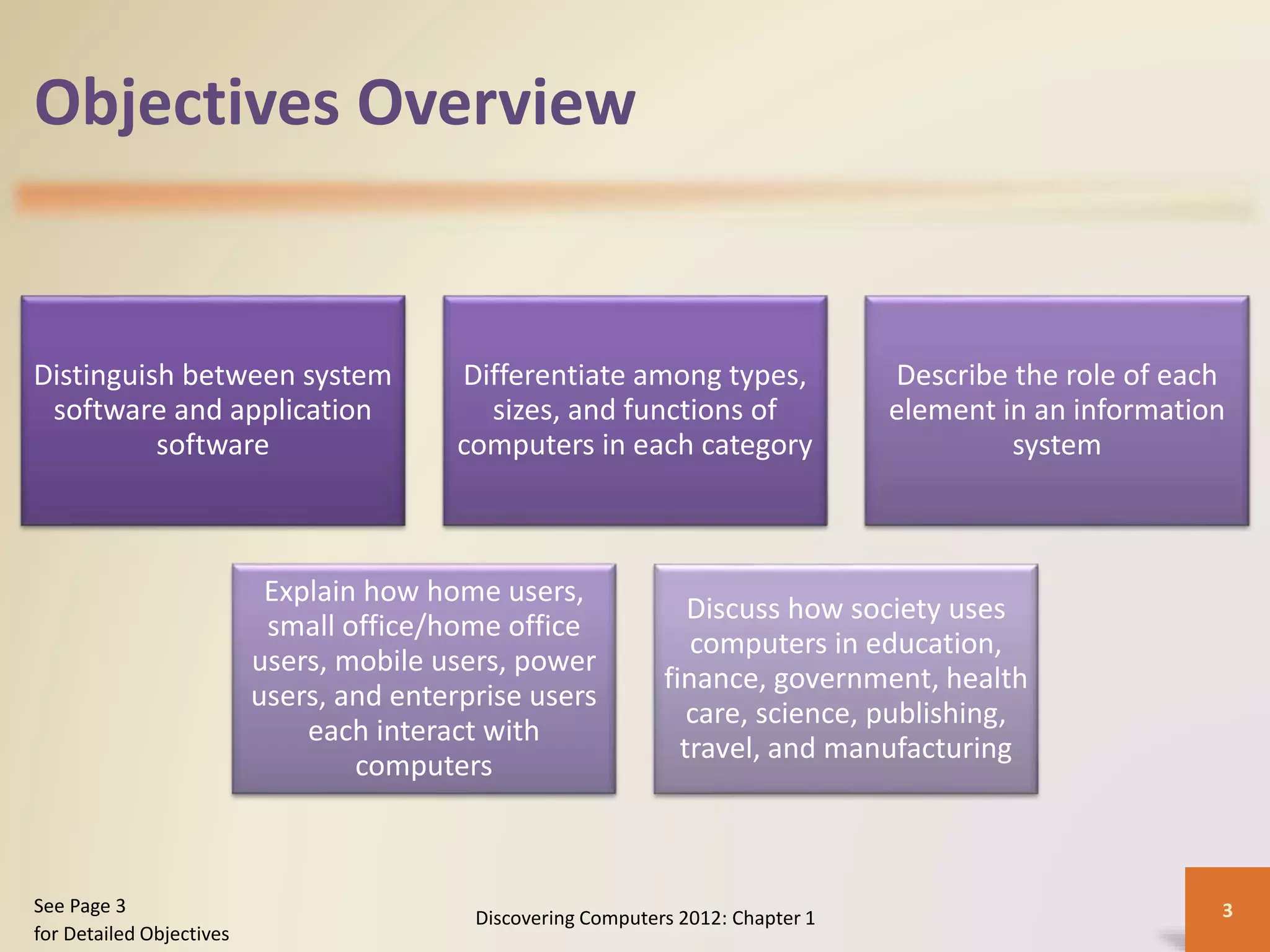 Objectives Overview

Distinguish between system software and application software

Differentiate among types, sizes, and functions of computers in each category

Describe the role of each element in an information system

Explain how home users, small office/home office users, mobile users, power users, and enterprise users each interact with computers

Discuss how society uses computers in education, finance, government, health care, science, publishing, travel, and manufacturing

See Page 3
for Detailed Objectives

Discovering Computers 2012: Chapter 1

3